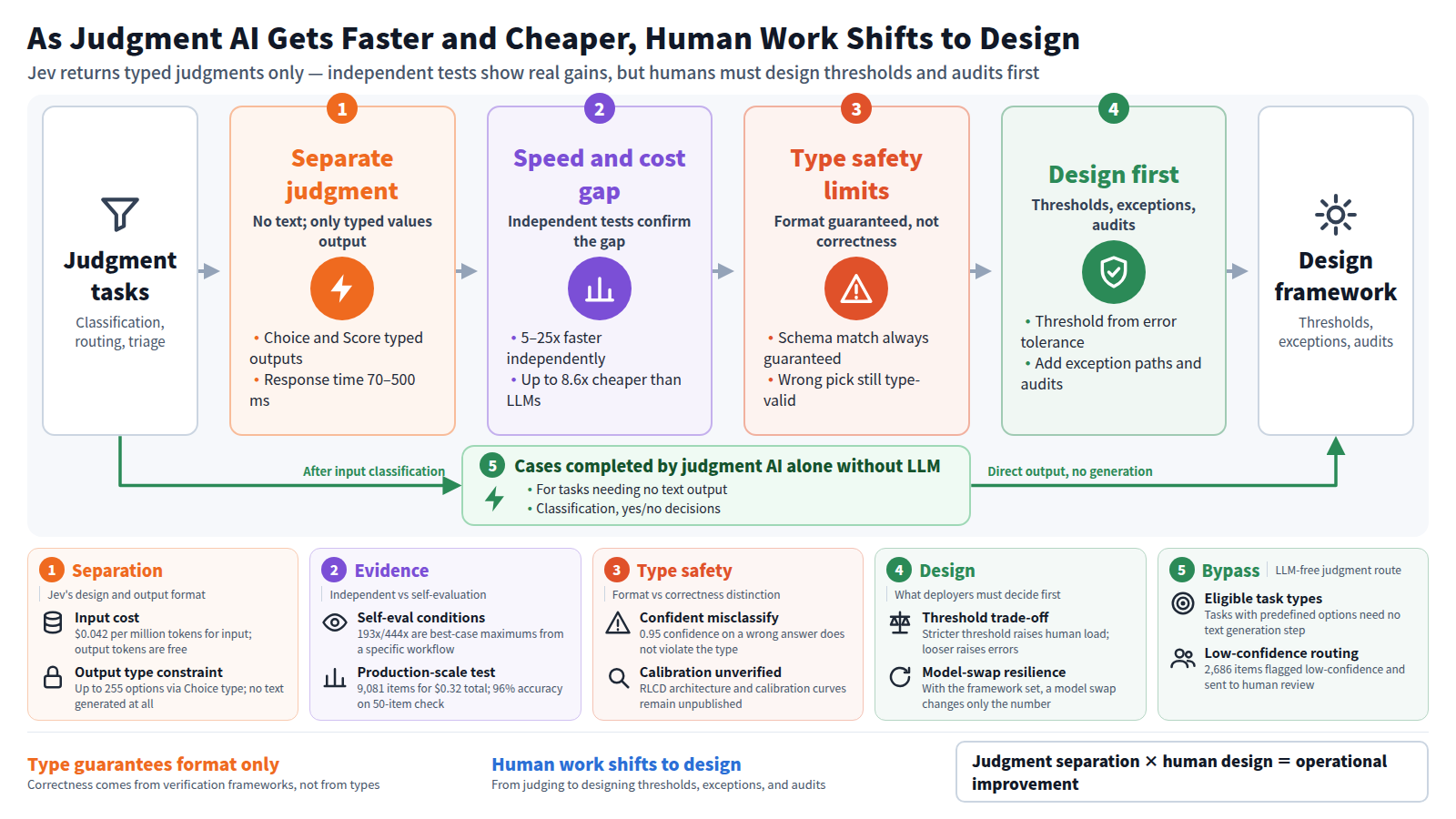 As Judgment AI Gets Faster and Cheaper, Human Work Shifts to Design

Jev returns typed judgments only — independent tests show real gains, but humans must design thresholds and audits first

Judgment tasks
Classification, routing, triage

1
Separate judgment
No text; only typed values output
• Choice and Score typed outputs
• Response time 70–500 ms

2
Speed and cost gap
Independent tests confirm the gap
• 5–25x faster independently
• Up to 8.6x cheaper than LLMs

3
Type safety limits
Format guaranteed, not correctness
• Schema match always guaranteed
• Wrong pick still type-valid

4
Design first
Thresholds, exceptions, audits
• Threshold from error tolerance
• Add exception paths and audits

Design framework
Thresholds, exceptions, audits

After input classification

5 Cases completed by judgment AI alone without LLM
• For tasks needing no text output
• Classification, yes/no decisions

Direct output, no generation

1 Separation
Jev's design and output format
Input cost
$0.042 per million tokens for input; output tokens are free
Output type constraint
Up to 255 options via Choice type; no text generated at all

2 Evidence
Independent vs self-evaluation
Self-eval conditions
193x/444x are best-case maximums from a specific workflow
Production-scale test
9,081 items for $0.32 total; 96% accuracy on 50-item check

3 Type safety
Format vs correctness distinction
Confident misclassify
0.95 confidence on a wrong answer does not violate the type
Calibration unverified
RLCD architecture and calibration curves remain unpublished

4 Design
What deployers must decide first
Threshold trade-off
Stricter threshold raises human load; looser raises errors
Model-swap resilience
With the framework set, a model swap changes only the number

5 Bypass LLM-free judgment route
Eligible task types
Tasks with predefined options need no text generation step
Low-confidence routing
2,686 items flagged low-confidence and sent to human review

Type guarantees format only
Correctness comes from verification frameworks, not from types

Human work shifts to design
From judging to designing thresholds, exceptions, and audits

Judgment separation × human design = operational improvement